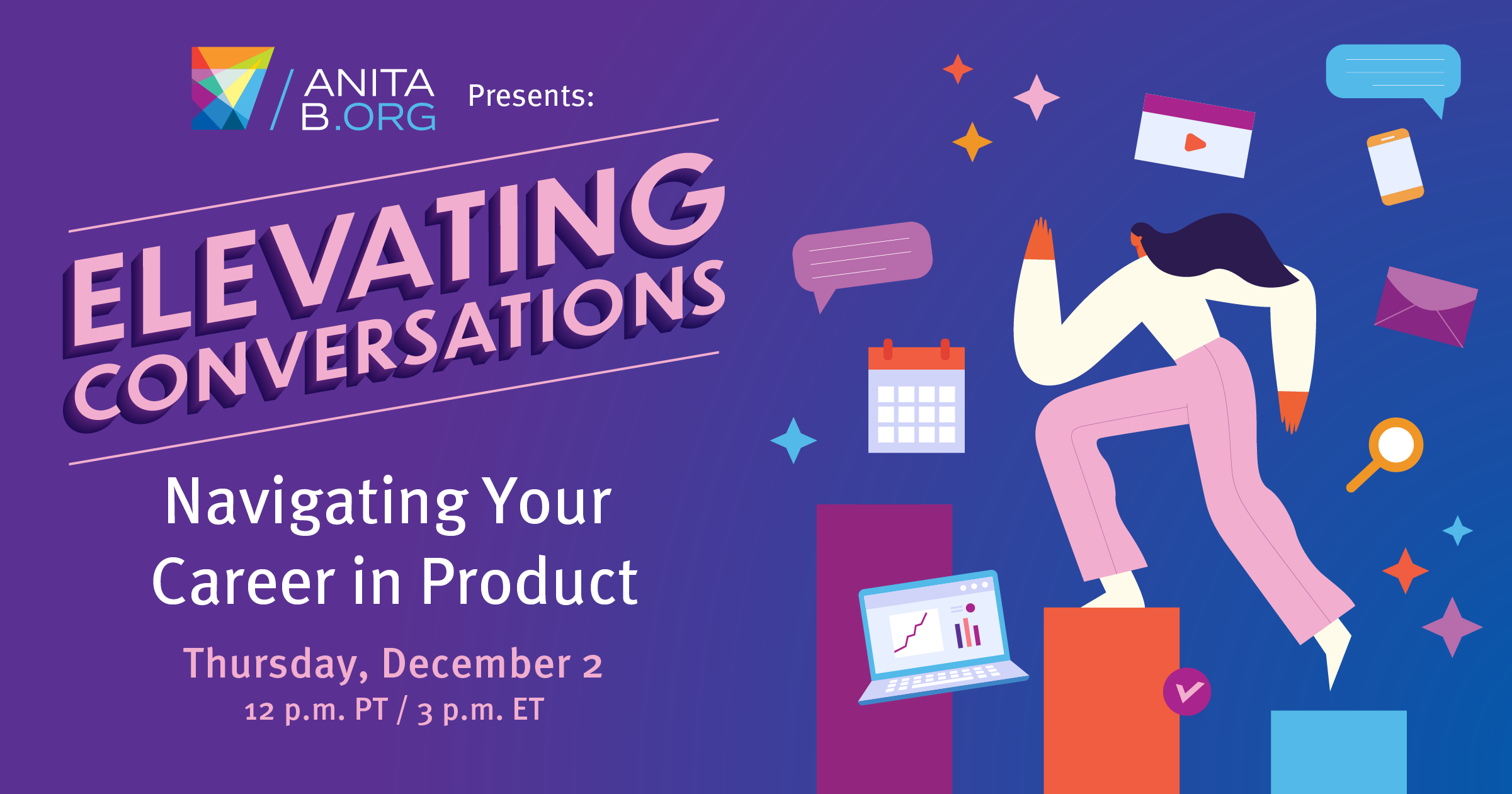 ANITA B.ORG Presents:

ELEVATING CONVERSATIONS

Navigating Your Career in Product

Thursday, December 2
12 p.m. PT / 3 p.m. ET